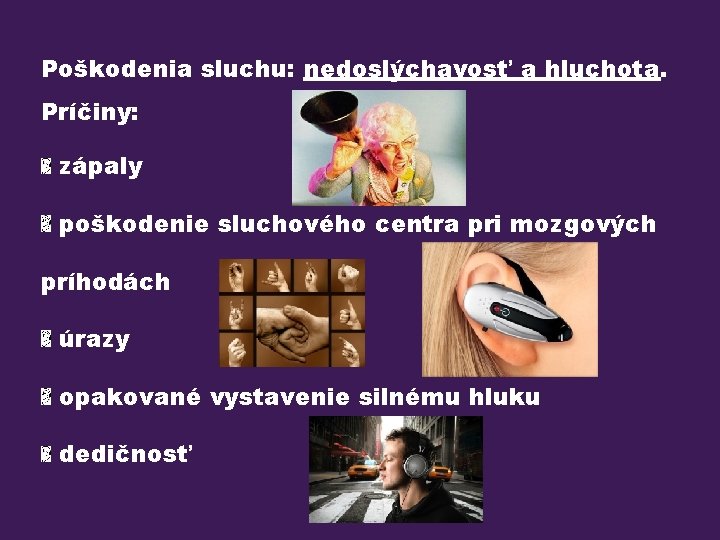 Poškodenia sluchu: nedoslýchavosť a hluchota.

Príčiny:

zápaly

poškodenie sluchového centra pri mozgových príhodách

úrazy

opakované vystavenie silnému hluku

dedičnosť